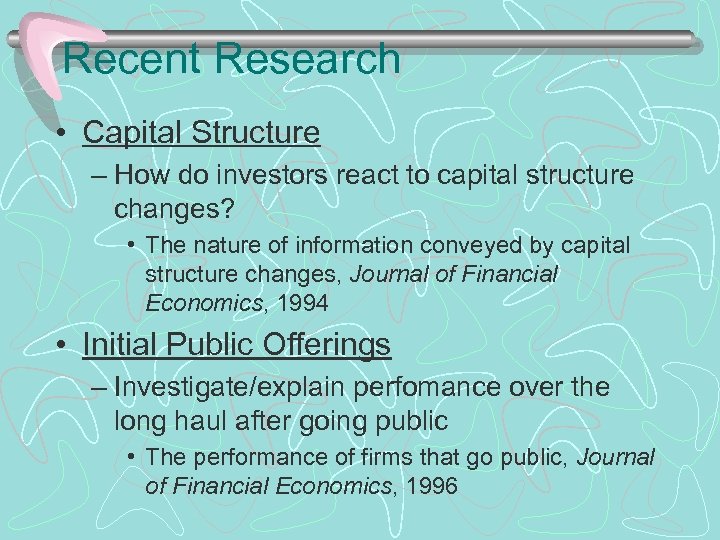 Recent Research

• Capital Structure

– How do investors react to capital structure changes?

• The nature of information conveyed by capital structure changes, Journal of Financial Economics, 1994

• Initial Public Offerings

– Investigate/explain perfomance over the long haul after going public

• The performance of firms that go public, Journal of Financial Economics, 1996